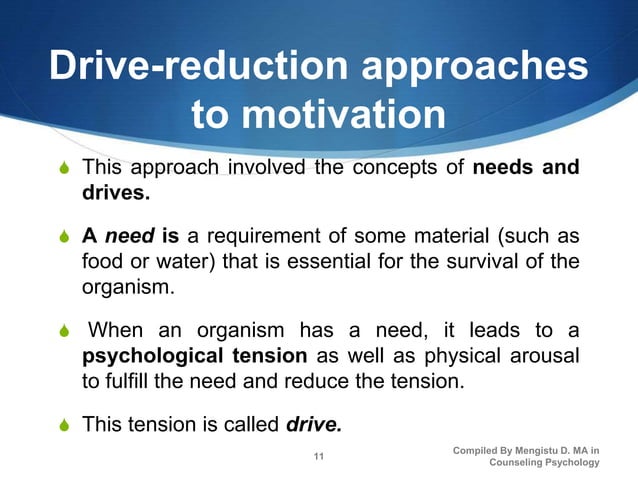 Drive-reduction approaches to motivation

This approach involved the concepts of needs and drives.

A need is a requirement of some material (such as food or water) that is essential for the survival of the organism.

When an organism has a need, it leads to a psychological tension as well as physical arousal to fulfill the need and reduce the tension.

This tension is called drive.

11

Compiled By Mengistu D. MA in Counseling Psychology